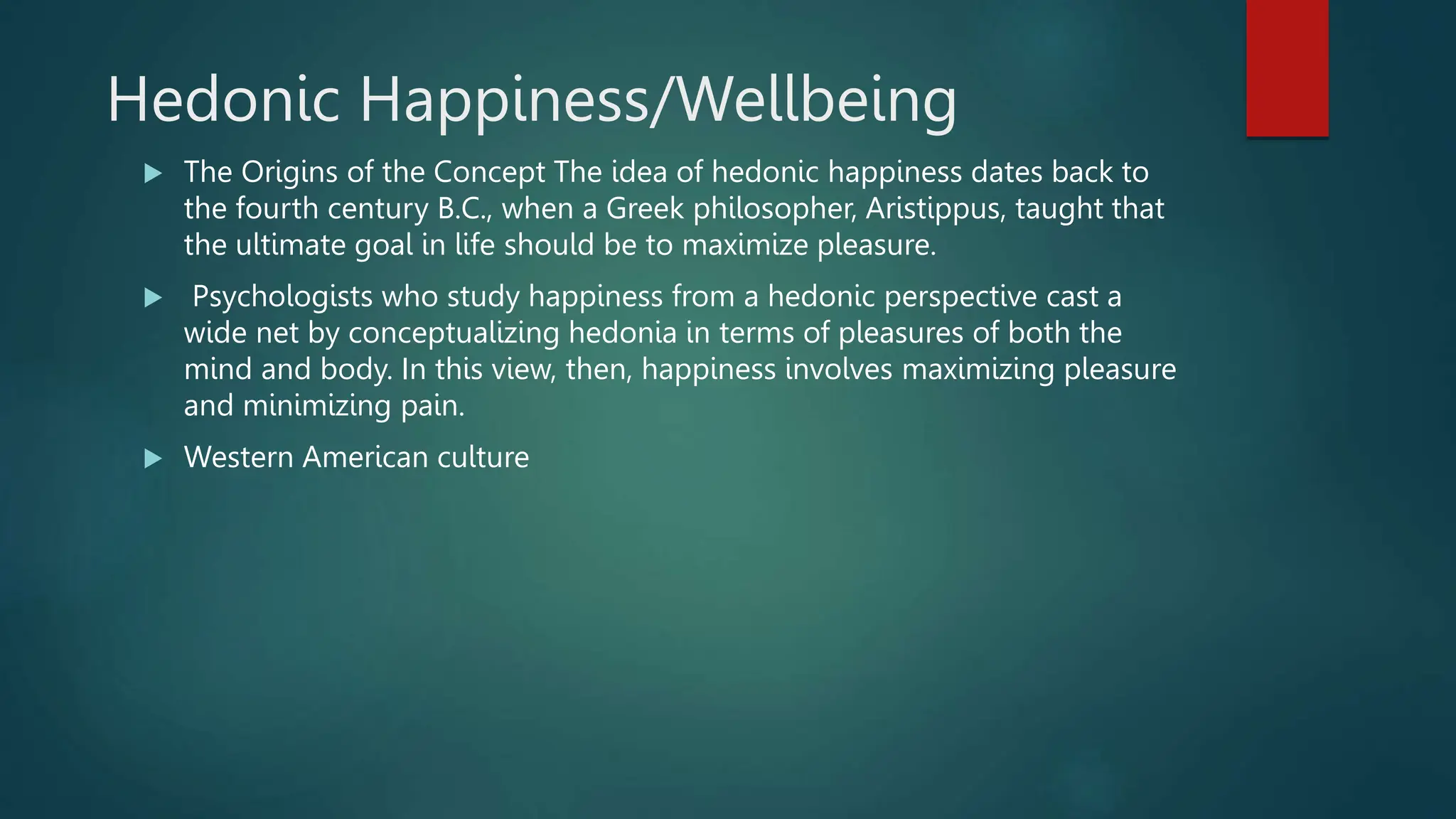 Hedonic Happiness/Wellbeing

▶ The Origins of the Concept The idea of hedonic happiness dates back to the fourth century B.C., when a Greek philosopher, Aristippus, taught that the ultimate goal in life should be to maximize pleasure.

▶ Psychologists who study happiness from a hedonic perspective cast a wide net by conceptualizing hedonia in terms of pleasures of both the mind and body. In this view, then, happiness involves maximizing pleasure and minimizing pain.

▶ Western American culture